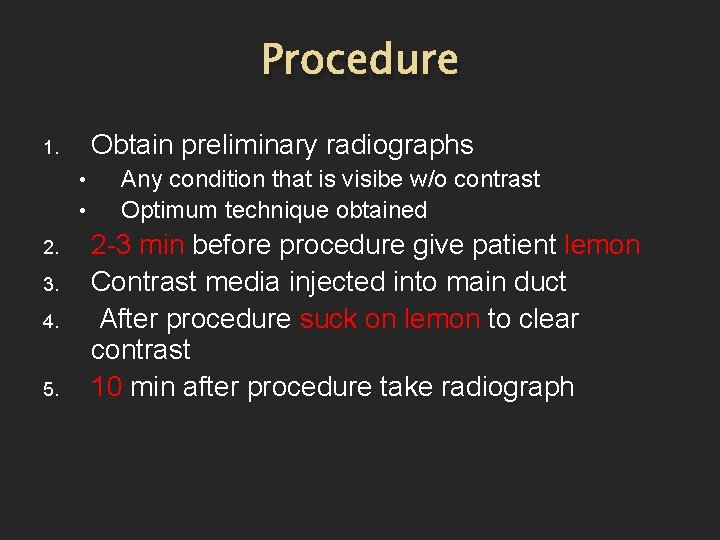 Procedure

1. Obtain preliminary radiographs
 • Any condition that is visibe w/o contrast
 • Optimum technique obtained
2. 2-3 min before procedure give patient lemon
3. Contrast media injected into main duct
4. After procedure suck on lemon to clear contrast
5. 10 min after procedure take radiograph